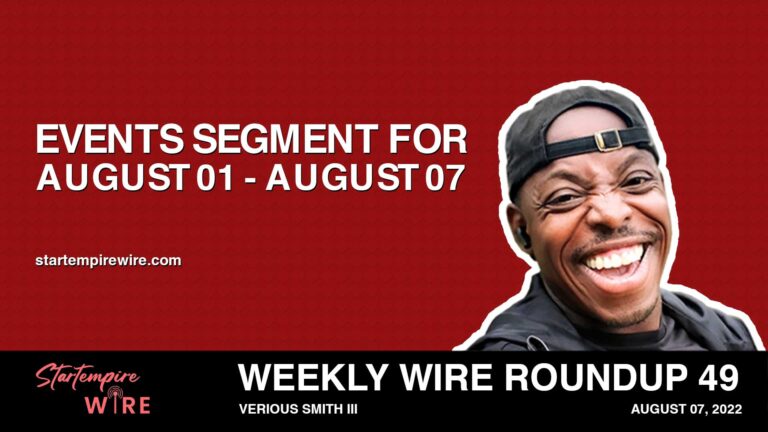 EVENTS SEGMENT FOR AUGUST 01 - AUGUST 07

startempirewire.com

Startempire WIRE

WEEKLY WIRE ROUNDUP 49

VERIOUS SMITH III

AUGUST 07, 2022